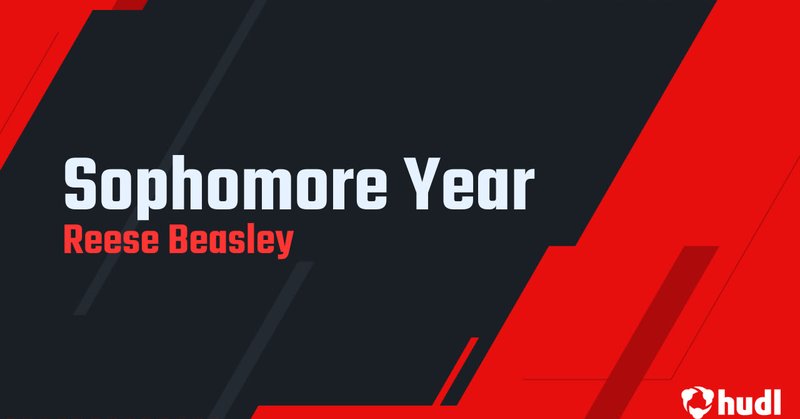 Sophomore Year
Reese Beasley

hudl